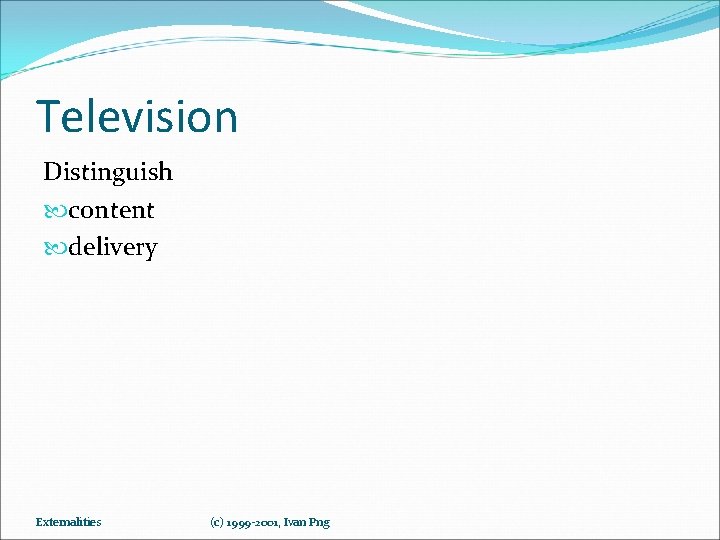 Television

Distinguish

content

delivery

Externalities

(c) 1999-2001, Ivan Png